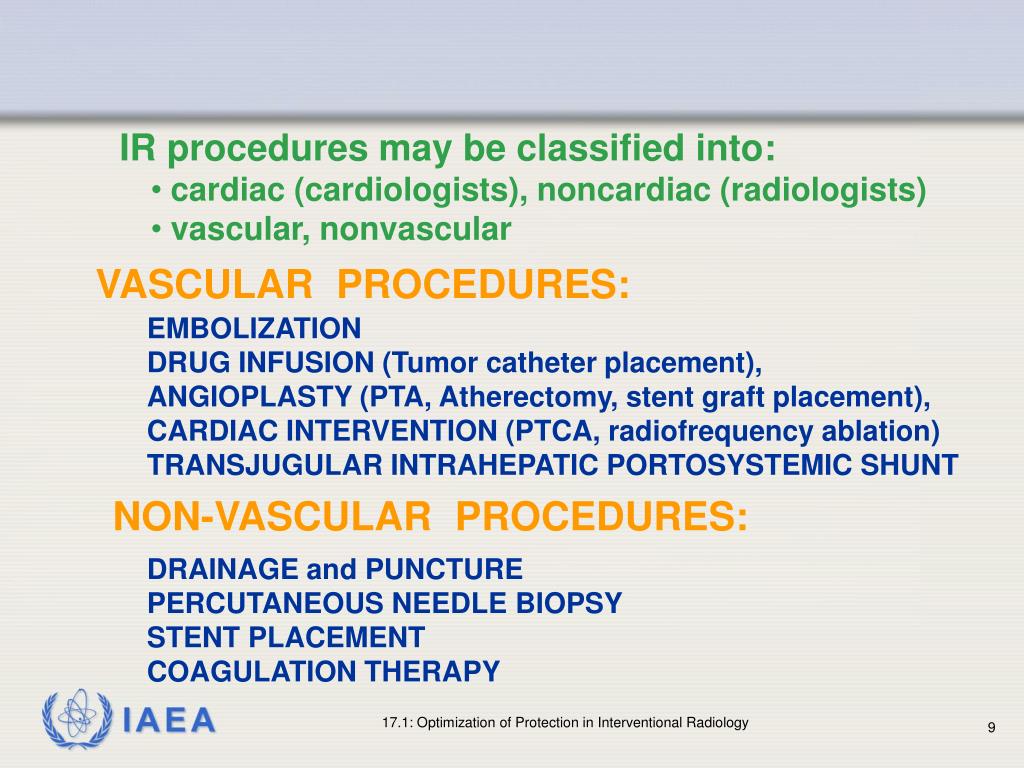 IR procedures may be classified into:

• cardiac (cardiologists), noncardiac (radiologists)
• vascular, nonvascular

VASCULAR PROCEDURES:

EMBOLIZATION
DRUG INFUSION (Tumor catheter placement),
ANGIOPLASTY (PTA, Atherectomy, stent graft placement),
CARDIAC INTERVENTION (PTCA, radiofrequency ablation)
TRANSJUGULAR INTRAHEPATIC PORTOSYSTEMIC SHUNT

NON-VASCULAR PROCEDURES:

DRAINAGE and PUNCTURE
PERCUTANEOUS NEEDLE BIOPSY
STENT PLACEMENT
COAGULATION THERAPY

IAEA

17.1: Optimization of Protection in Interventional Radiology

9